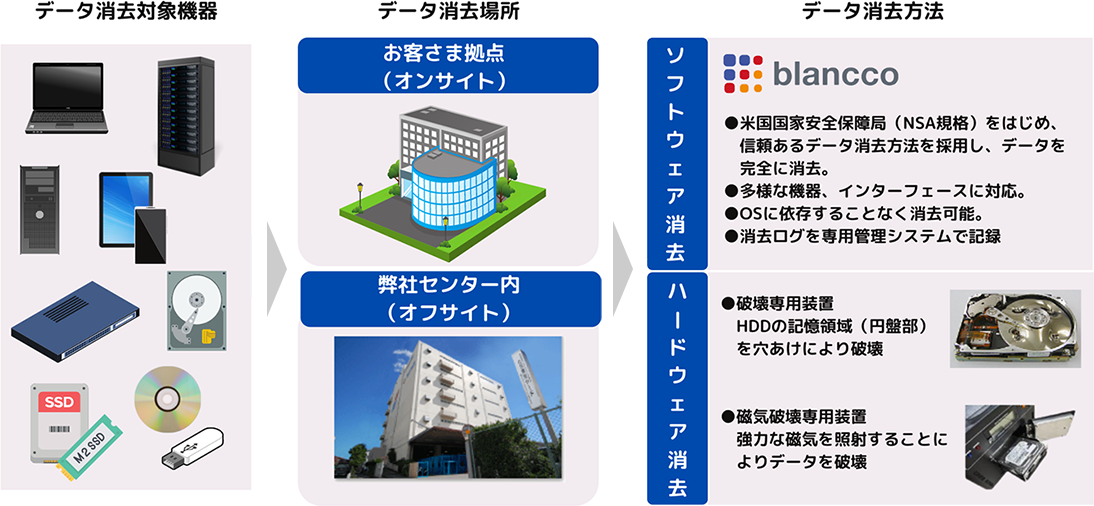 データ消去対象機器

SSD

M.2 SSD

データ消去場所

お客さま拠点
（オンサイト）

弊社センター内
（オフサイト）

データ消去方法

ソフトウェア消去

blancco

●米国国家安全保障局（NSA規格）をはじめ、信頼あるデータ消去方法を採用し、データを完全に消去。
●多様な機器、インターフェースに対応。
●OSに依存することなく消去可能。
●消去ログを専用管理システムで記録

ハードウェア消去

●破壊専用装置
HDDの記憶領域（円盤部）を穴あけにより破壊

●磁気破壊専用装置
強力な磁気を照射することによりデータを破壊